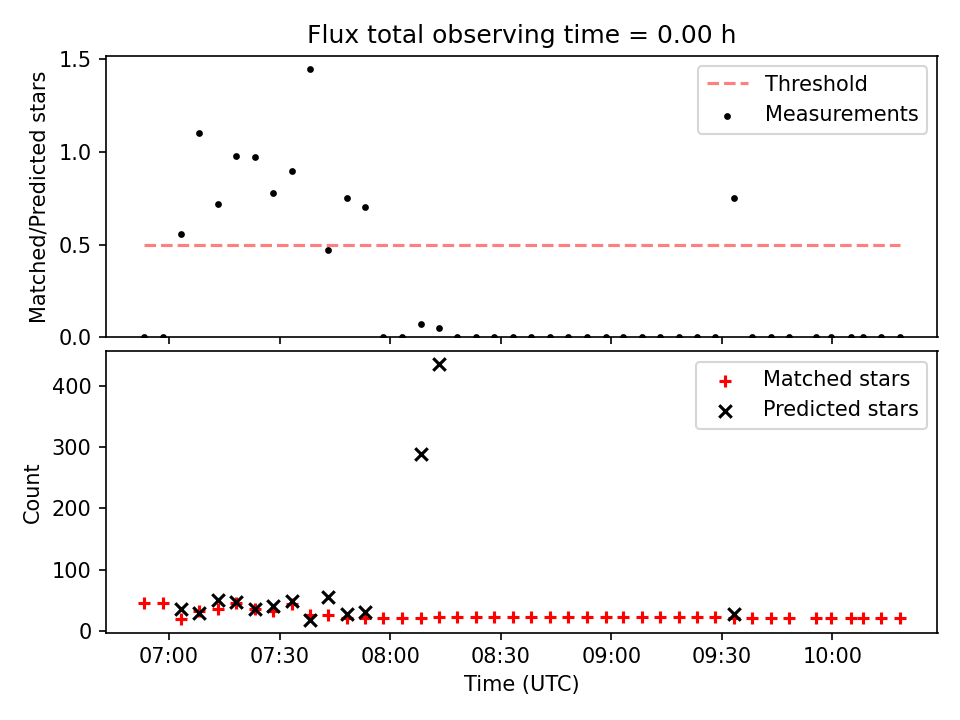 Flux total observing time = 0.00 h

Matched/Predicted stars

1.5
1.0
0.5
0.0

Threshold
Measurements

Count

400
300
200
100
0

Matched stars
Predicted stars

07:00
07:30
08:00
08:30
09:00
09:30
10:00

Time (UTC)